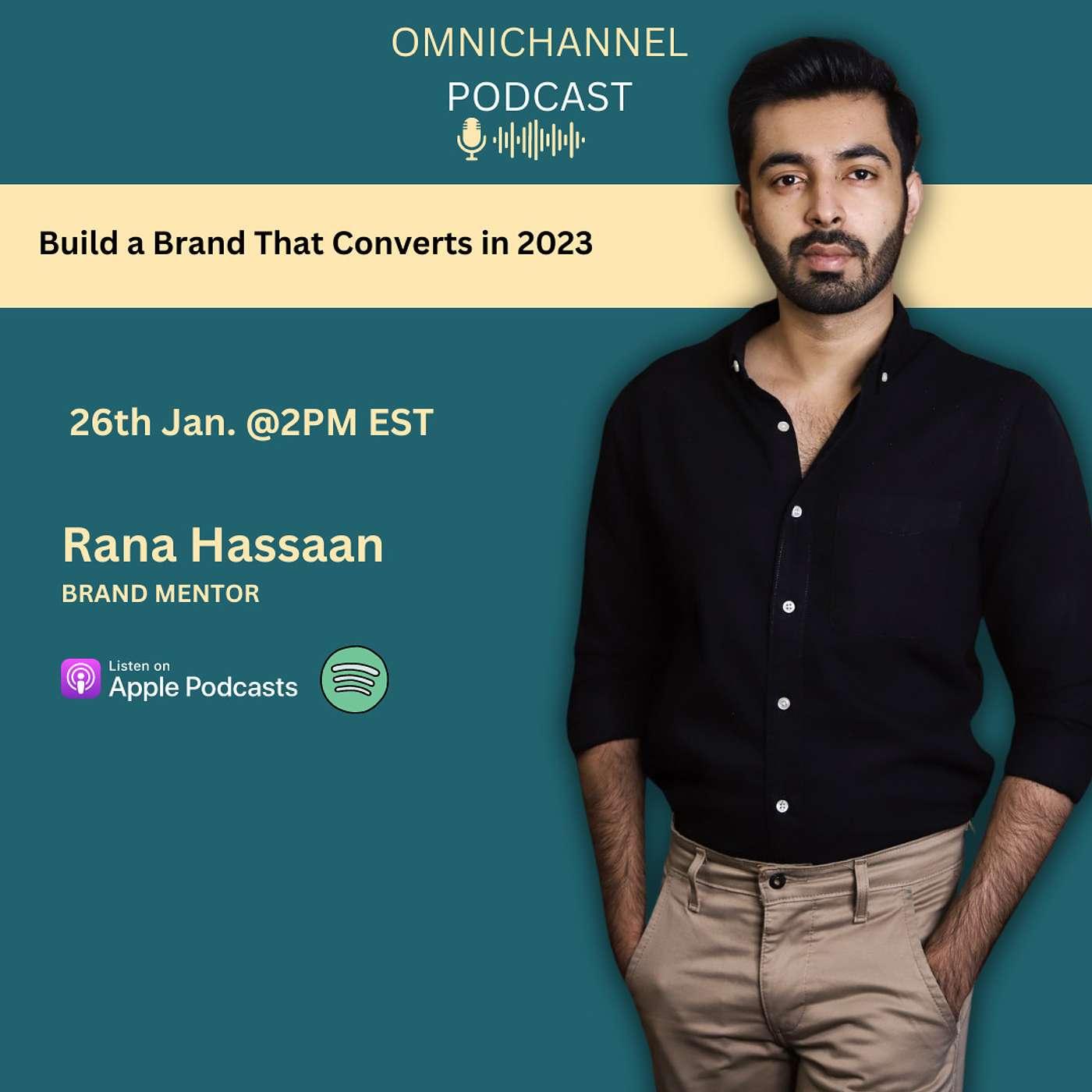 OMNICHANNEL
PODCAST

Build a Brand That Converts in 2023

26th Jan. @2PM EST

Rana Hassaan
BRAND MENTOR

Listen on
Apple Podcasts